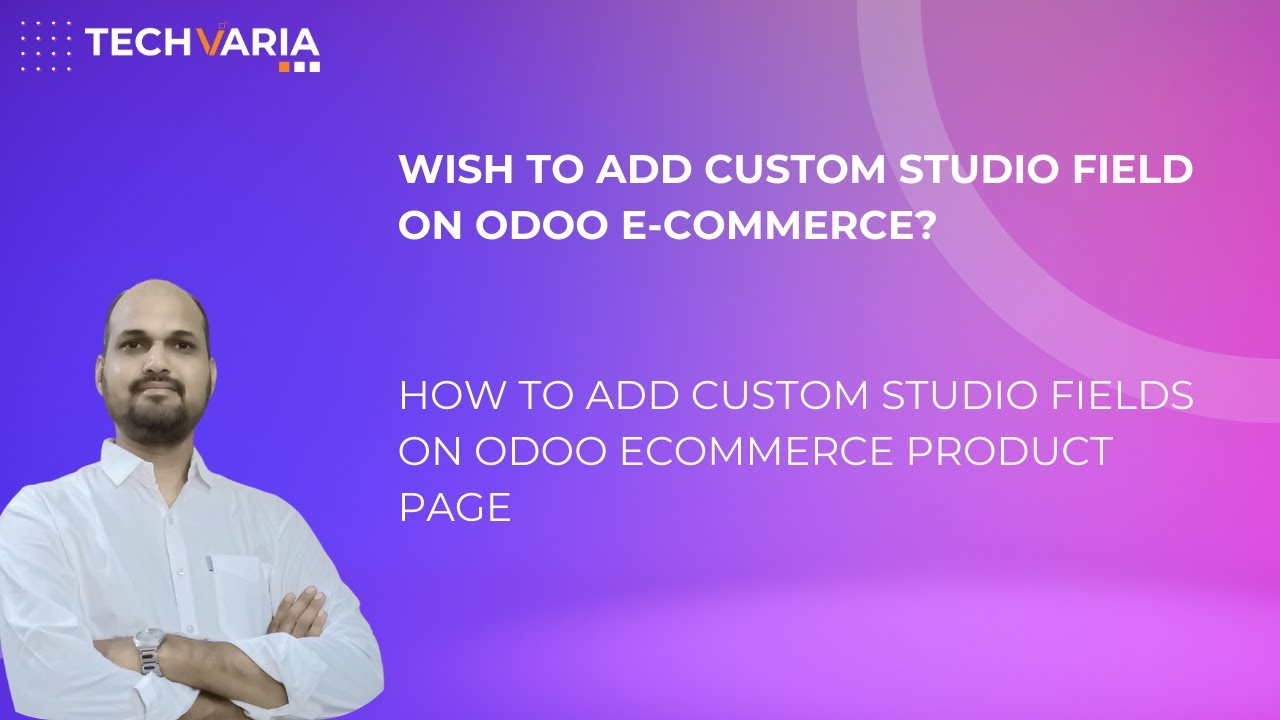 TECHVARIA

WISH TO ADD CUSTOM STUDIO FIELD ON ODOO E-COMMERCE?

HOW TO ADD CUSTOM STUDIO FIELDS ON ODOO ECOMMERCE PRODUCT PAGE